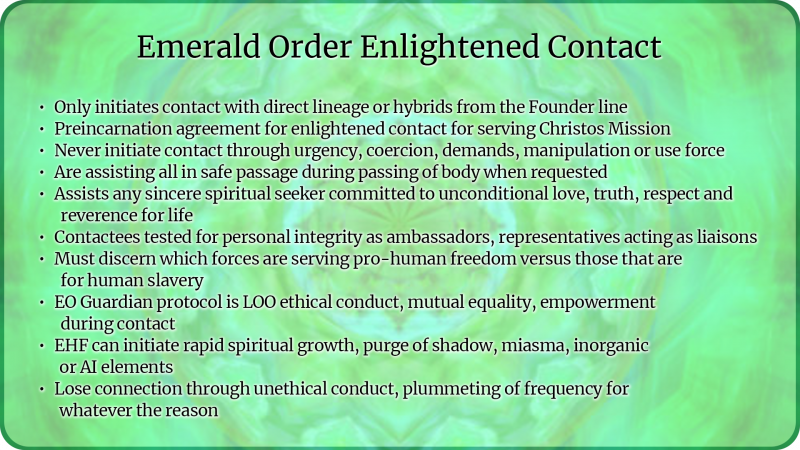 Emerald Order Enlightened Contact

• Only initiates contact with direct lineage or hybrids from the Founder line
• Preincarnation agreement for enlightened contact for serving Christos Mission
• Never initiate contact through urgency, coercion, demands, manipulation or use force
• Are assisting all in safe passage during passing of body when requested
• Assists any sincere spiritual seeker committed to unconditional love, truth, respect and reverence for life
• Contactees tested for personal integrity as ambassadors, representatives acting as liaisons
• Must discern which forces are serving pro-human freedom versus those that are for human slavery
• EO Guardian protocol is LOO ethical conduct, mutual equality, empowerment during contact
• EHF can initiate rapid spiritual growth, purge of shadow, miasma, inorganic or AI elements
• Lose connection through unethical conduct, plummeting of frequency for whatever the reason